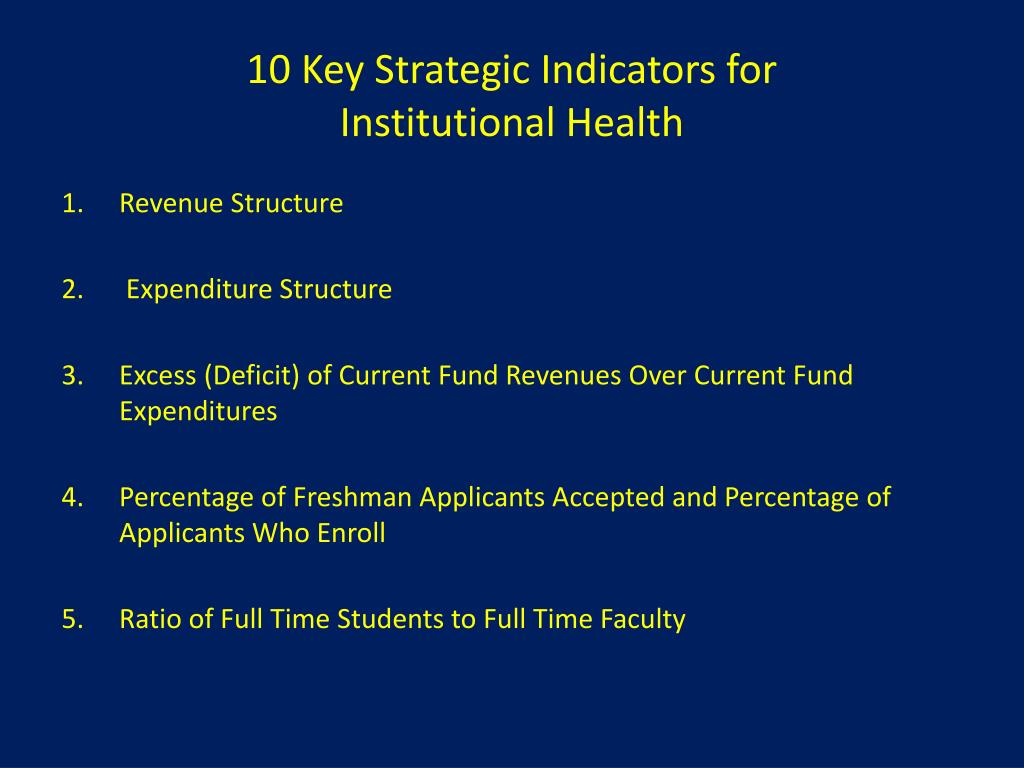 10 Key Strategic Indicators for Institutional Health

1. Revenue Structure

2. Expenditure Structure

3. Excess (Deficit) of Current Fund Revenues Over Current Fund Expenditures

4. Percentage of Freshman Applicants Accepted and Percentage of Applicants Who Enroll

5. Ratio of Full Time Students to Full Time Faculty